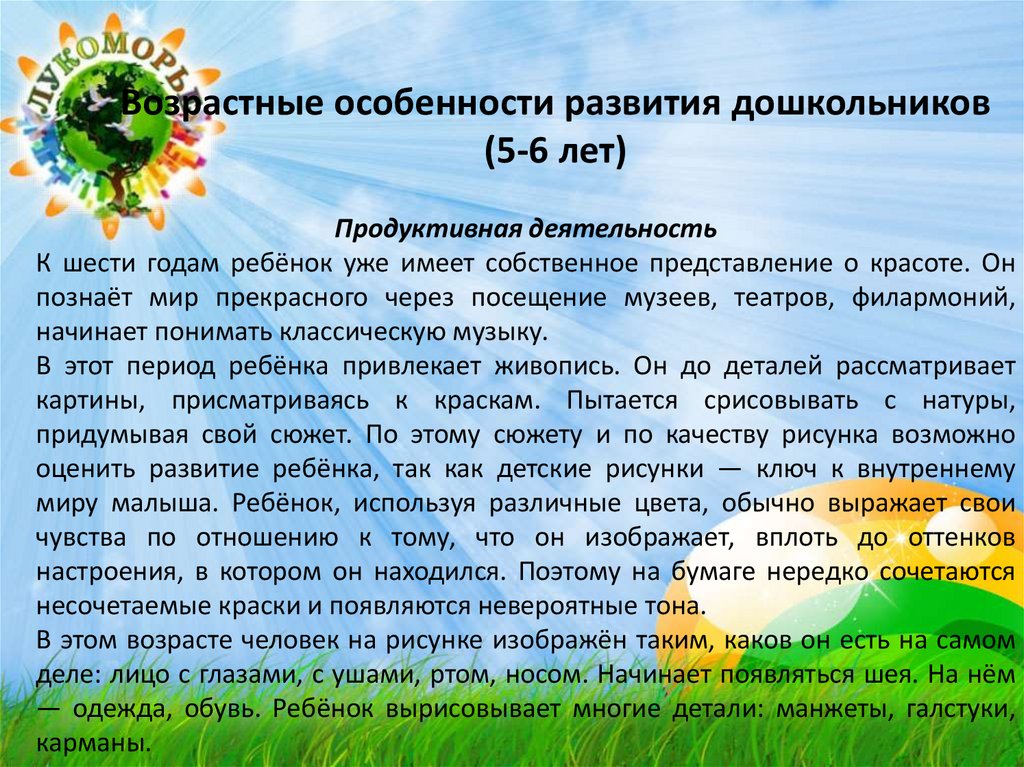 ЛУКОМОРЬЕ

Возрастные особенности развития дошкольников (5-6 лет)

Продуктивная деятельность

К шести годам ребёнок уже имеет собственное представление о красоте. Он познаёт мир прекрасного через посещение музеев, театров, филармоний, начинает понимать классическую музыку.
В этот период ребёнка привлекает живопись. Он до деталей рассматривает картины, присматриваясь к краскам. Пытается срисовывать с натуры, придумывая свой сюжет. По этому сюжету и по качеству рисунка возможно оценить развитие ребёнка, так как детские рисунки — ключ к внутреннему миру малыша. Ребёнок, используя различные цвета, обычно выражает свои чувства по отношению к тому, что он изображает, вплоть до оттенков настроения, в котором он находился. Поэтому на бумаге нередко сочетаются несочетаемые краски и появляются невероятные тона.
В этом возрасте человек на рисунке изображён таким, каков он есть на самом деле: лицо с глазами, с ушами, ртом, носом. Начинает появляться шея. На нём — одежда, обувь. Ребёнок вырисовывает многие детали: манжеты, галстуки, карманы.